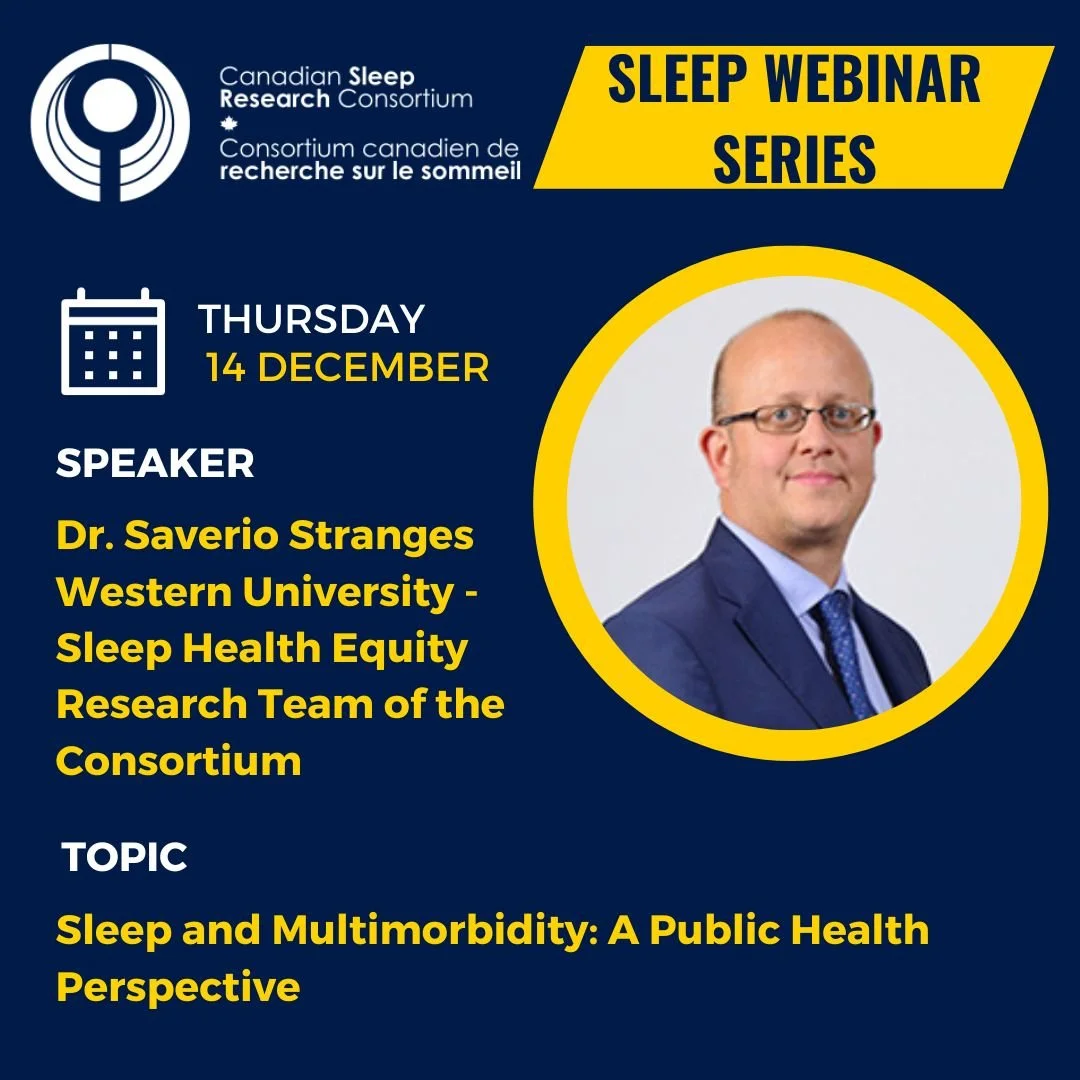 Canadian Sleep Research Consortium
Consortium canadien de recherche sur le sommeil

SLEEP WEBINAR SERIES

THURSDAY
14 DECEMBER

SPEAKER

Dr. Saverio Stranges
Western University - Sleep Health Equity Research Team of the Consortium

TOPIC

Sleep and Multimorbidity: A Public Health Perspective